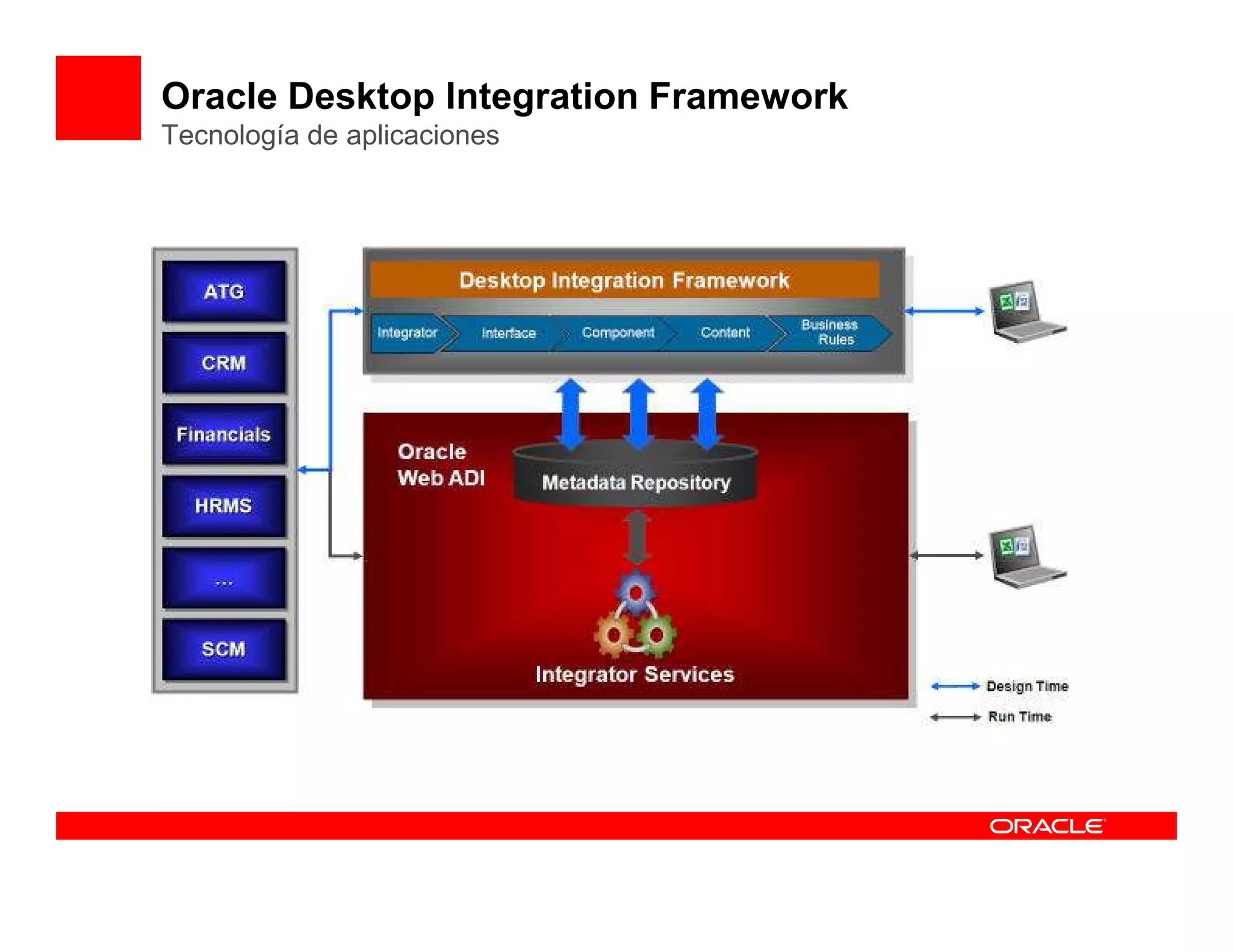 Oracle Desktop Integration Framework
Tecnología de aplicaciones

ATG
CRM
Financials
HRMS
...
SCM

Desktop Integration Framework
Integrator
Interface
Component
Content
Business Rules

Oracle Web ADI
Metadata Repository
Integrator Services

Design Time
Run Time

ORACLE